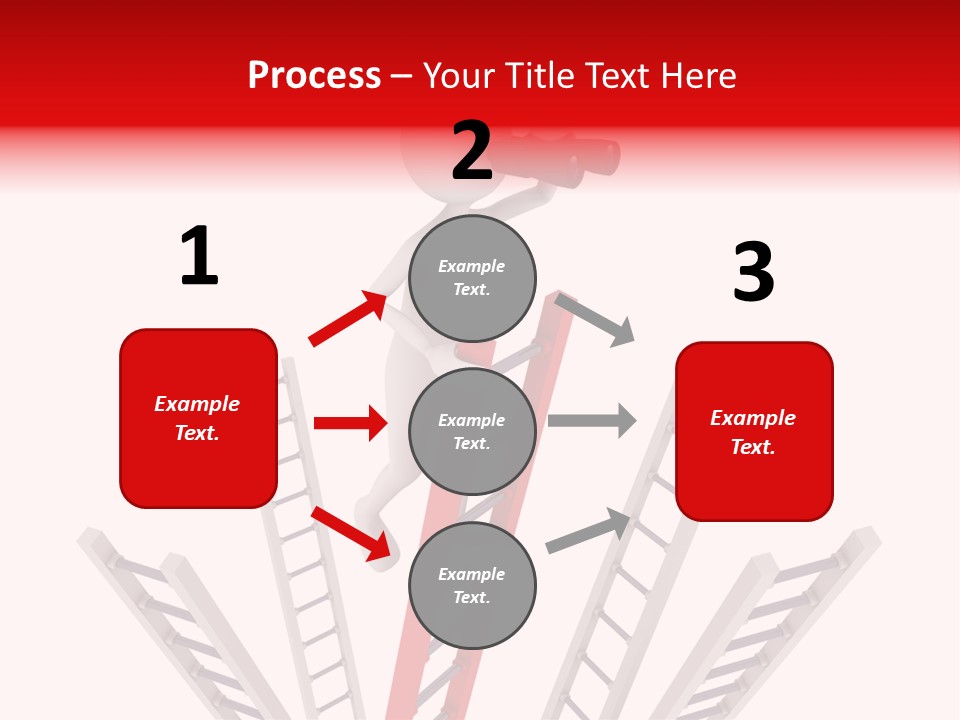 Process – Your Title Text Here

1

Example Text.

2

Example Text.

Example Text.

Example Text.

3

Example Text.